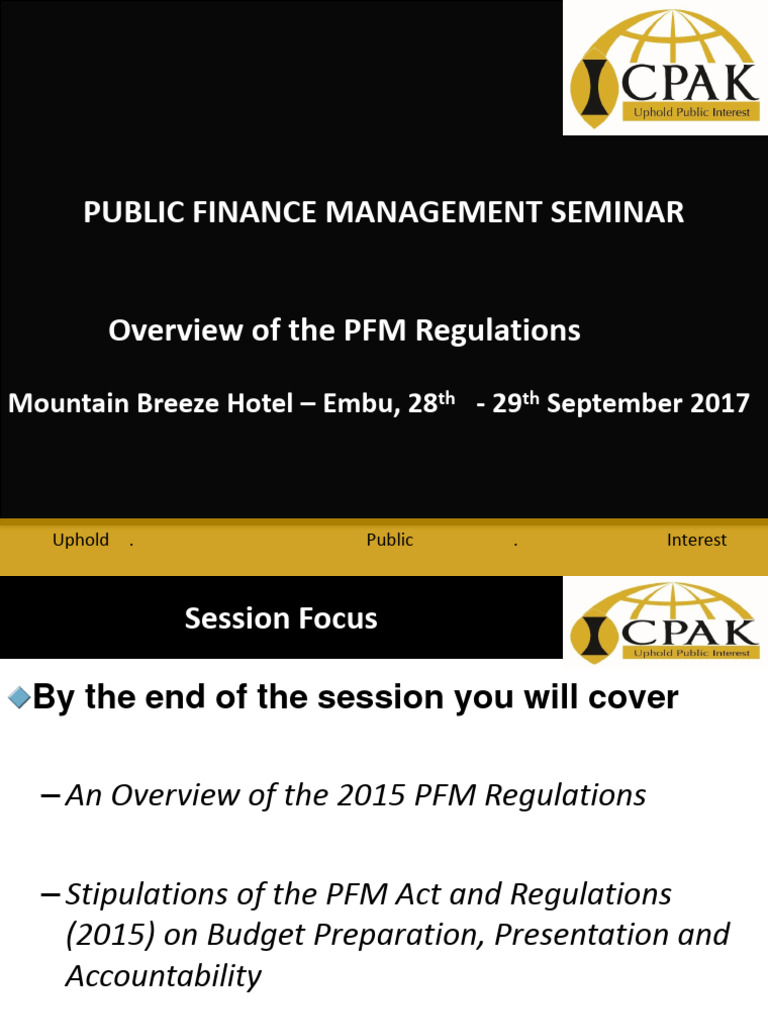 ICPAK
Uphold Public Interest

PUBLIC FINANCE MANAGEMENT SEMINAR

Overview of the PFM Regulations

Mountain Breeze Hotel – Embu, 28$^{th}$ - 29$^{th}$ September 2017

Uphold . Public . Interest

Session Focus

ICPAK
Uphold Public Interest

By the end of the session you will cover

– An Overview of the 2015 PFM Regulations

– Stipulations of the PFM Act and Regulations (2015) on Budget Preparation, Presentation and Accountability